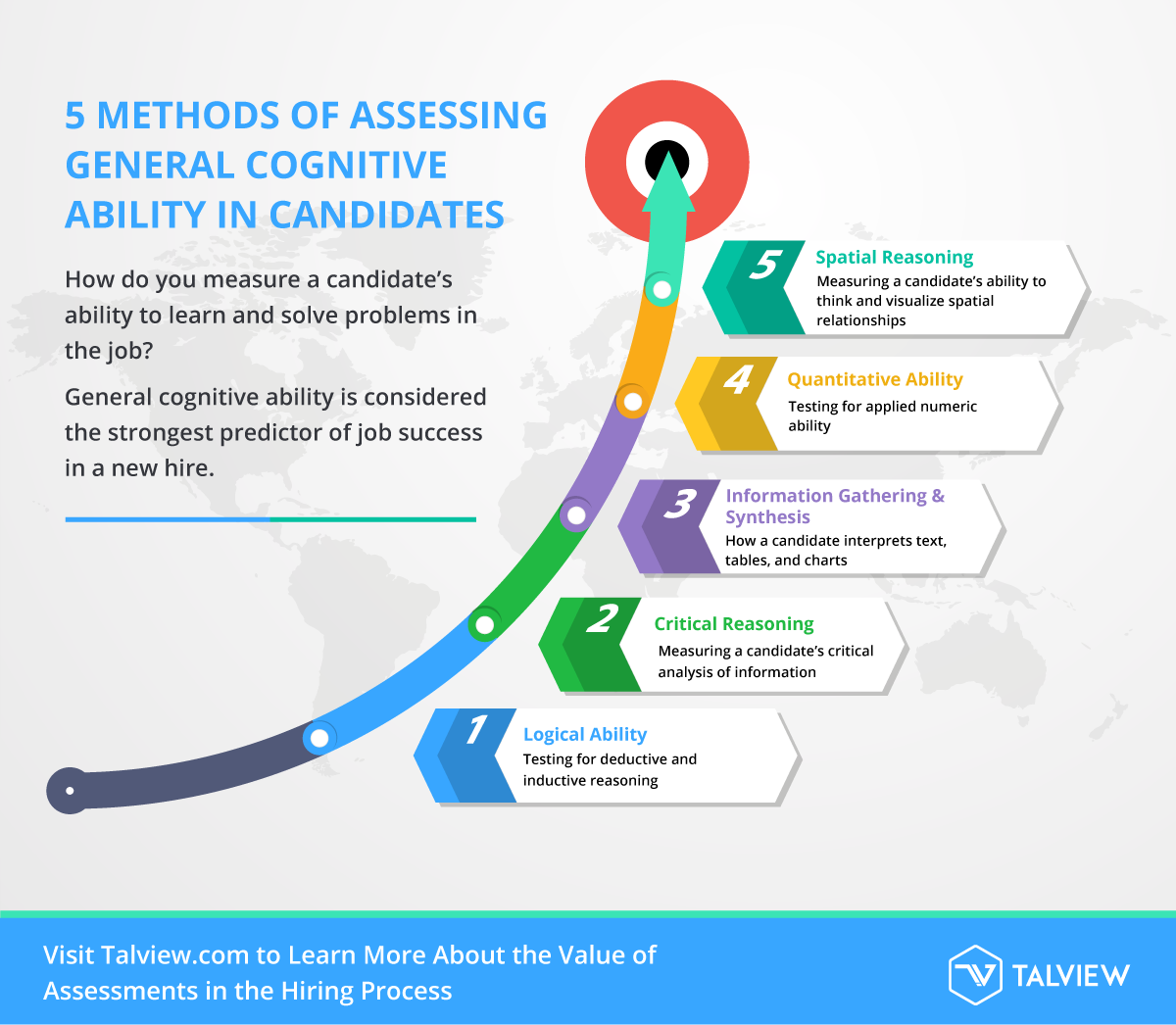 5 METHODS OF ASSESSING GENERAL COGNITIVE ABILITY IN CANDIDATES

How do you measure a candidate's ability to learn and solve problems in the job?

General cognitive ability is considered the strongest predictor of job success in a new hire.

5 Spatial Reasoning
Measuring a candidate's ability to think and visualize spatial relationships

4 Quantitative Ability
Testing for applied numeric ability

3 Information Gathering & Synthesis
How a candidate interprets text, tables, and charts

2 Critical Reasoning
Measuring a candidate's critical analysis of information

1 Logical Ability
Testing for deductive and inductive reasoning

Visit Talview.com to Learn More About the Value of Assessments in the Hiring Process

TALVIEW